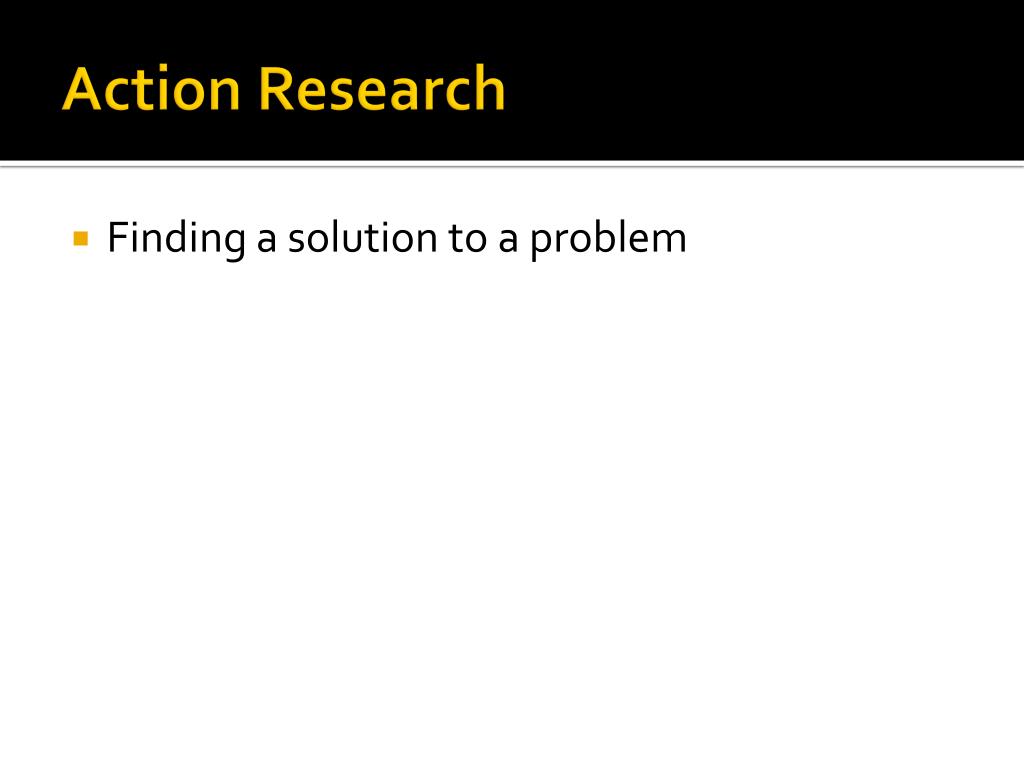 Action Research

Finding a solution to a problem